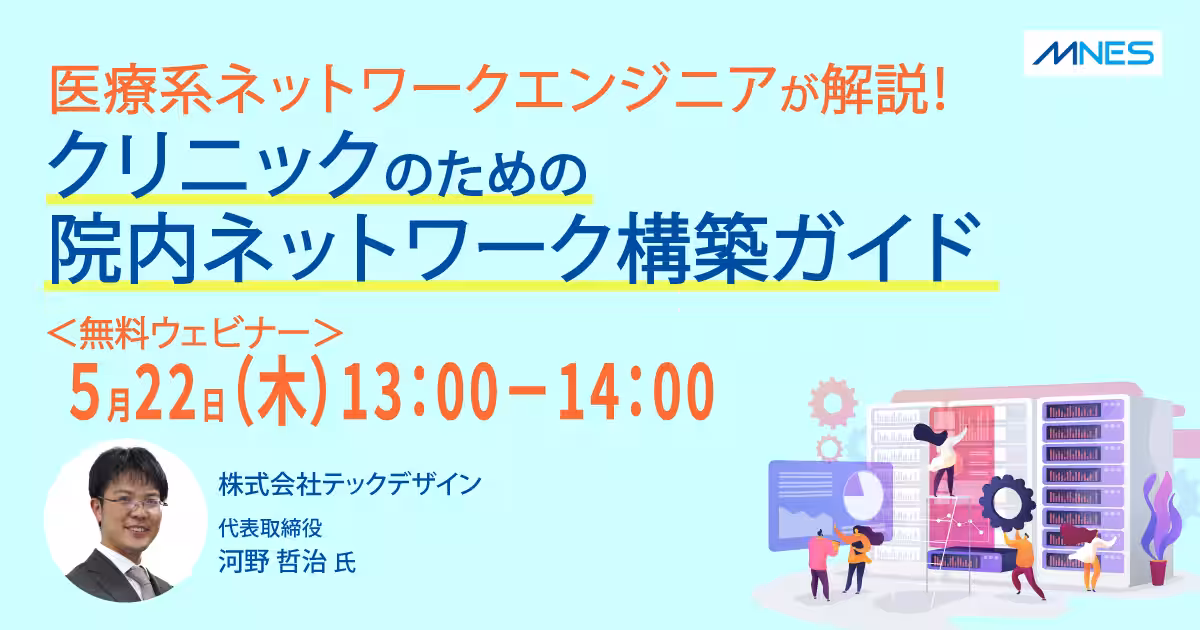 MNES

医療系ネットワークエンジニアが解説!
クリニックのための
院内ネットワーク構築ガイド

＜無料ウェビナー＞
5月22日(木)13:00－14:00

株式会社テックデザイン
代表取締役
河野 哲治 氏